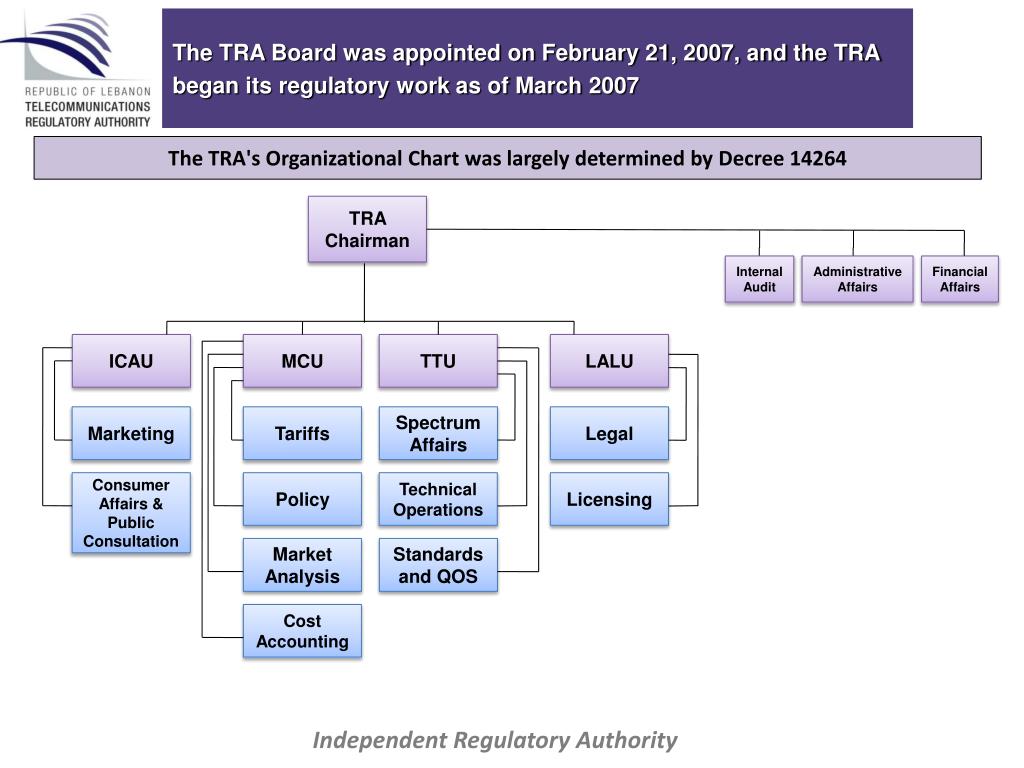 REPUBLIC OF LEBANON
TELECOMMUNICATIONS
REGULATORY AUTHORITY

The TRA Board was appointed on February 21, 2007, and the TRA began its regulatory work as of March 2007

The TRA's Organizational Chart was largely determined by Decree 14264

TRA Chairman

Internal Audit

Administrative Affairs

Financial Affairs

ICAU

Marketing

Consumer Affairs & Public Consultation

MCU

Tariffs

Policy

Market Analysis

Cost Accounting

TTU

Spectrum Affairs

Technical Operations

Standards and QOS

LALU

Legal

Licensing

Independent Regulatory Authority